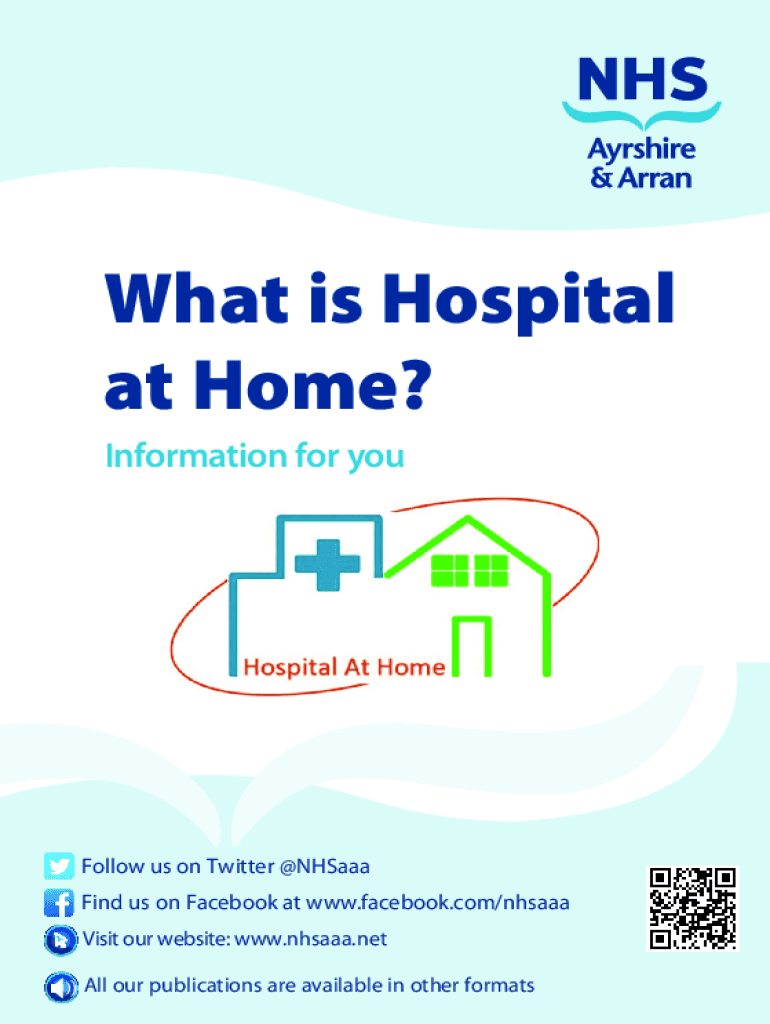 NHS
Ayrshire
& Arran

What is Hospital at Home?

Information for you

Hospital At Home

Follow us on Twitter @NHSaaa

Find us on Facebook at www.facebook.com/nhsaaa

Visit our website: www.nhsaaa.net

All our publications are available in other formats